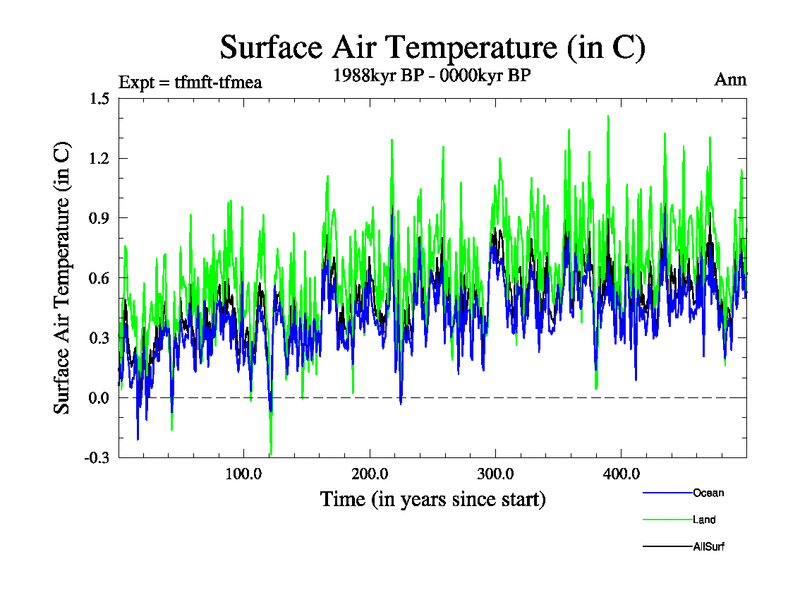 Surface Air Temperature (in C)

Expt = tfmft-tfmea

1988kyr BP - 0000kyr BP

Ann

Surface Air Temperature (in C)

1.5
1.2
0.9
0.6
0.3
0.0
-0.3

100.0
200.0
300.0
400.0

Time (in years since start)

Ocean
Land
AllSurf